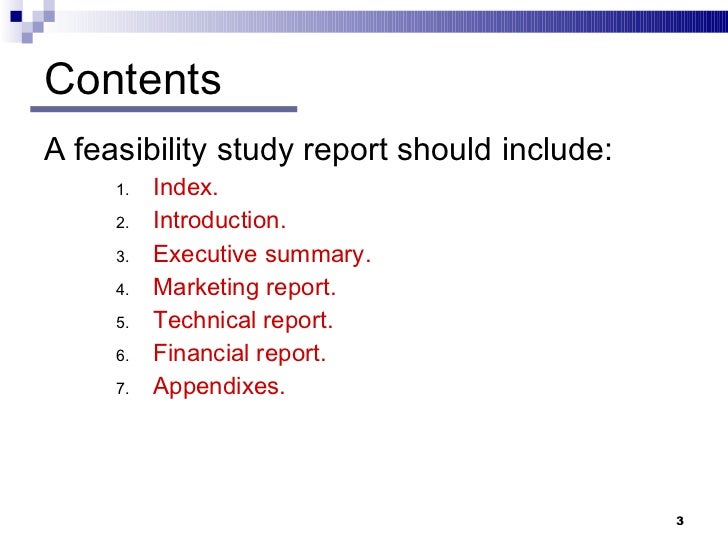 Contents

A feasibility study report should include:

1. Index.
2. Introduction.
3. Executive summary.
4. Marketing report.
5. Technical report.
6. Financial report.
7. Appendixes.

3